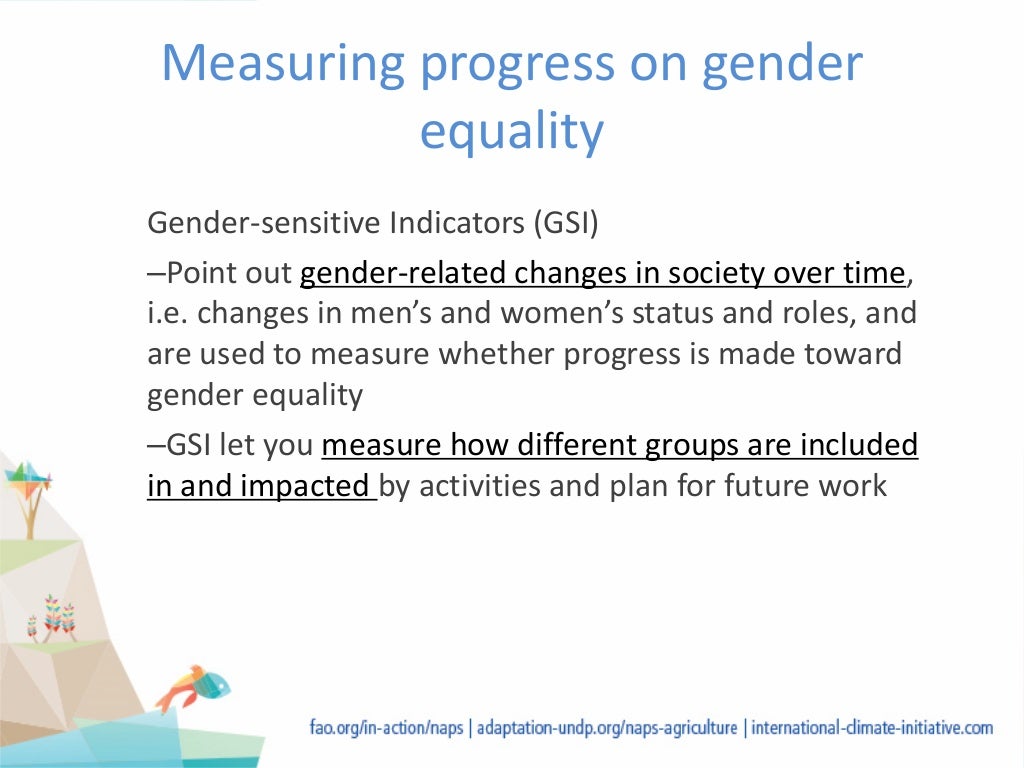 Measuring progress on gender equality

Gender-sensitive Indicators (GSI)

–Point out gender-related changes in society over time, i.e. changes in men's and women's status and roles, and are used to measure whether progress is made toward gender equality

–GSI let you measure how different groups are included in and impacted by activities and plan for future work

fao.org/in-action/naps | adaptation-undp.org/naps-agriculture | international-climate-initiative.com